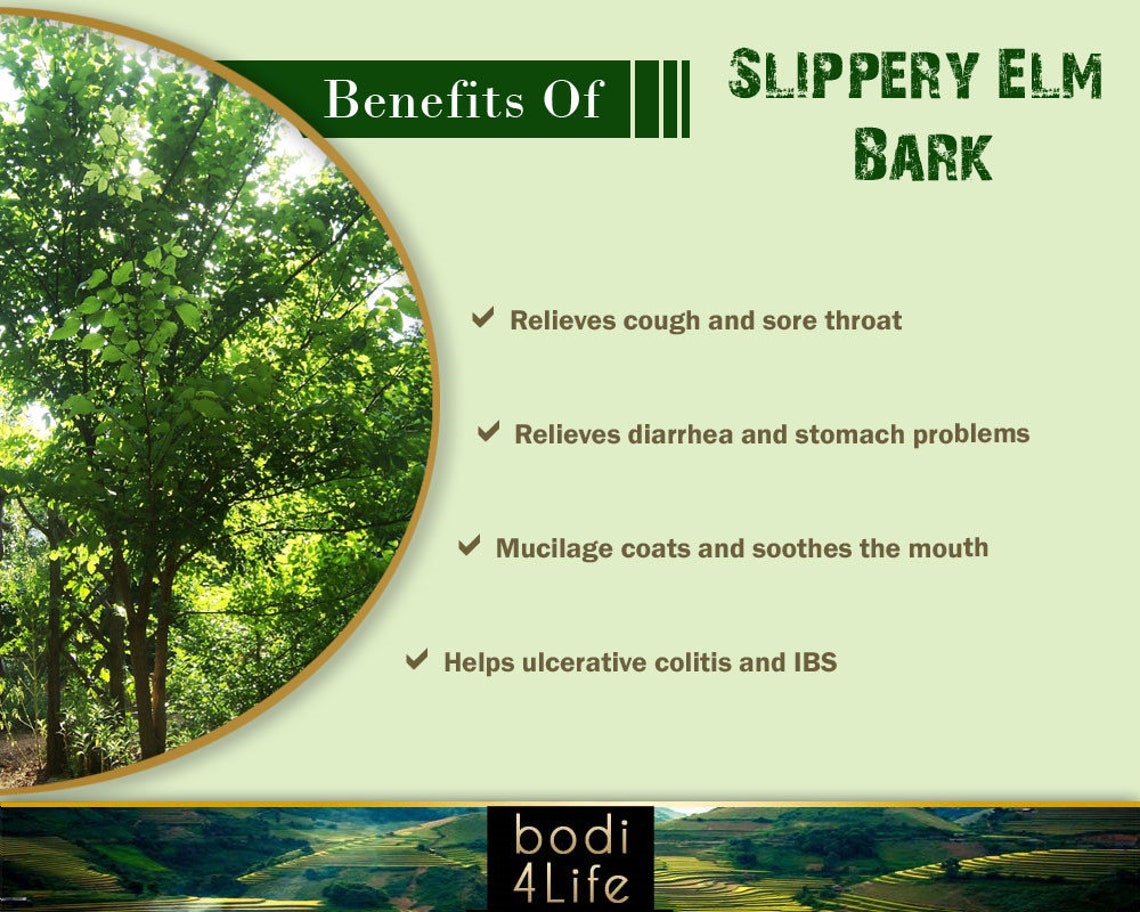 Benefits Of

SLIPPERY ELM BARK

✔ Relieves cough and sore throat

✔ Relieves diarrhea and stomach problems

✔ Mucilage coats and soothes the mouth

✔ Helps ulcerative colitis and IBS

bodi 4Life